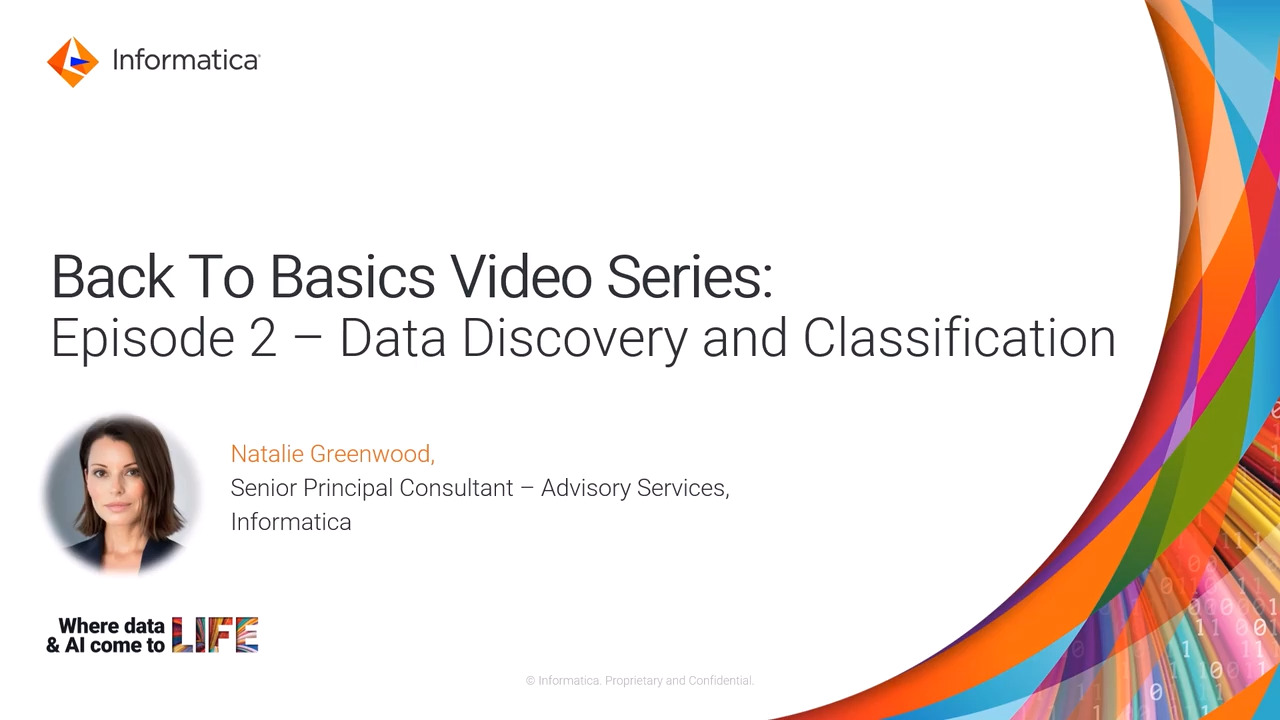 Informatica

Back To Basics Video Series:
Episode 2 – Data Discovery and Classification

Natalie Greenwood,
Senior Principal Consultant – Advisory Services,
Informatica

Where data & AI come to LIFE

© Informatica. Proprietary and Confidential.